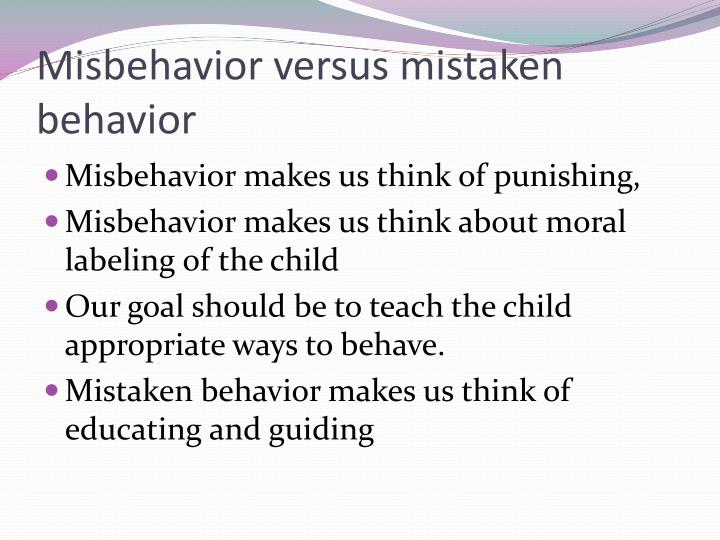 Misbehavior versus mistaken behavior

- Misbehavior makes us think of punishing,
- Misbehavior makes us think about moral labeling of the child
- Our goal should be to teach the child appropriate ways to behave.
- Mistaken behavior makes us think of educating and guiding